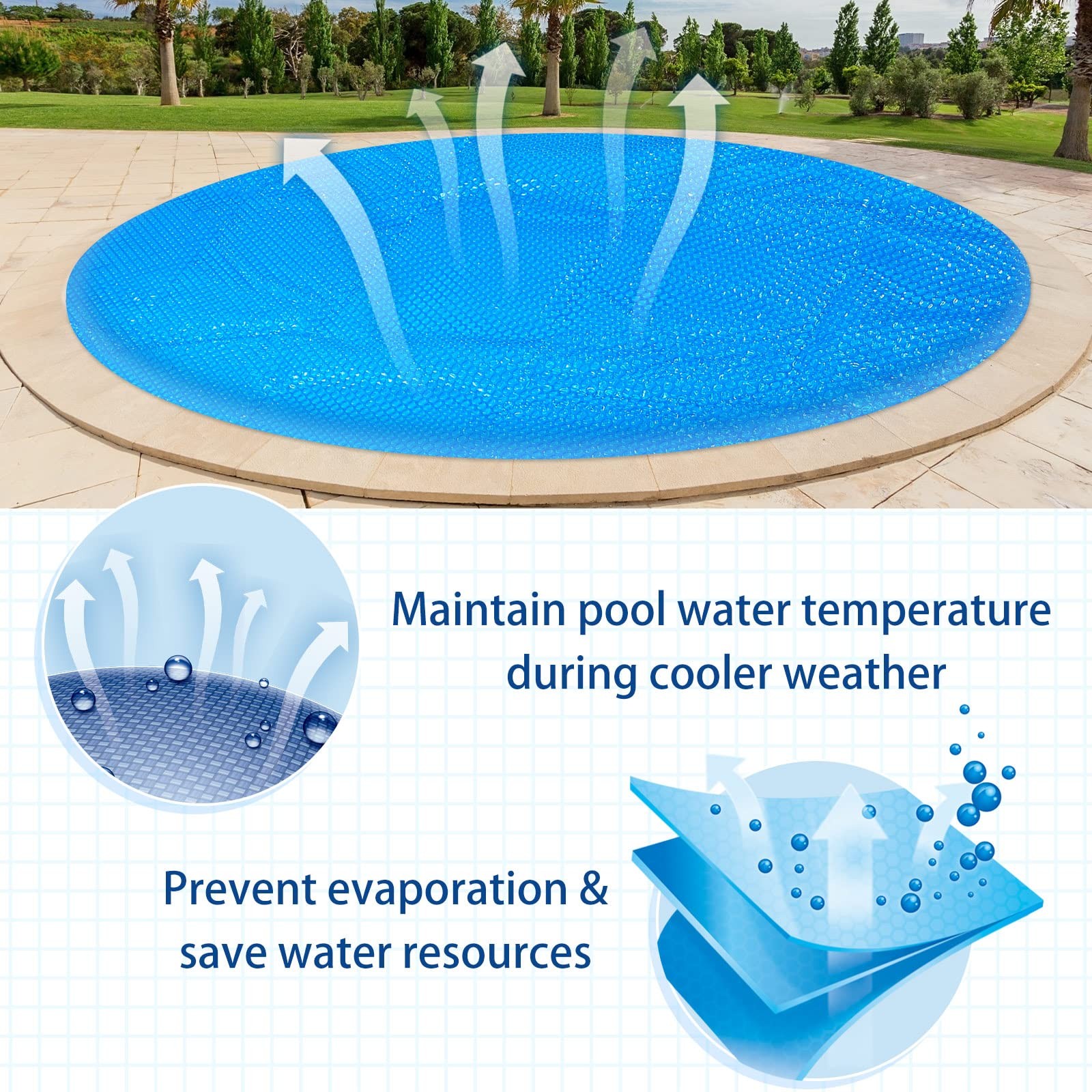 Maintain pool water temperature during cooler weather

Prevent evaporation & save water resources